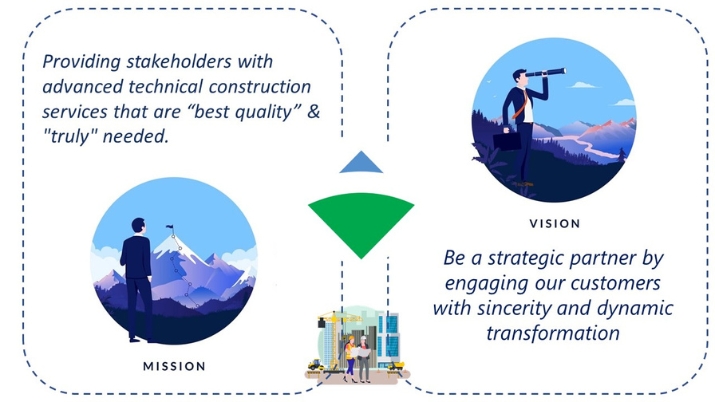 Providing stakeholders with advanced technical construction services that are “best quality” & "truly" needed.

MISSION

VISION

Be a strategic partner by engaging our customers with sincerity and dynamic transformation